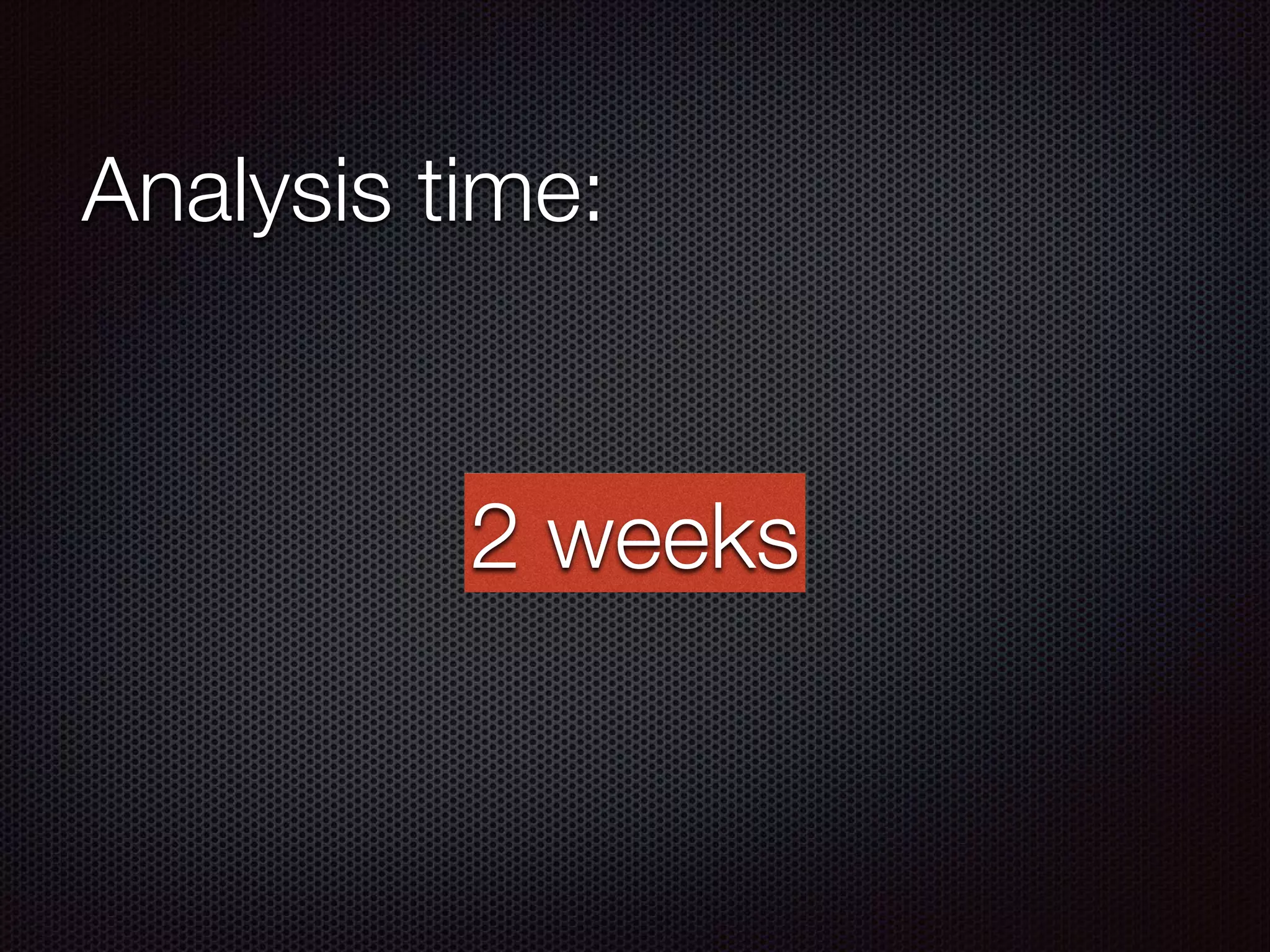 Analysis time:

2 weeks